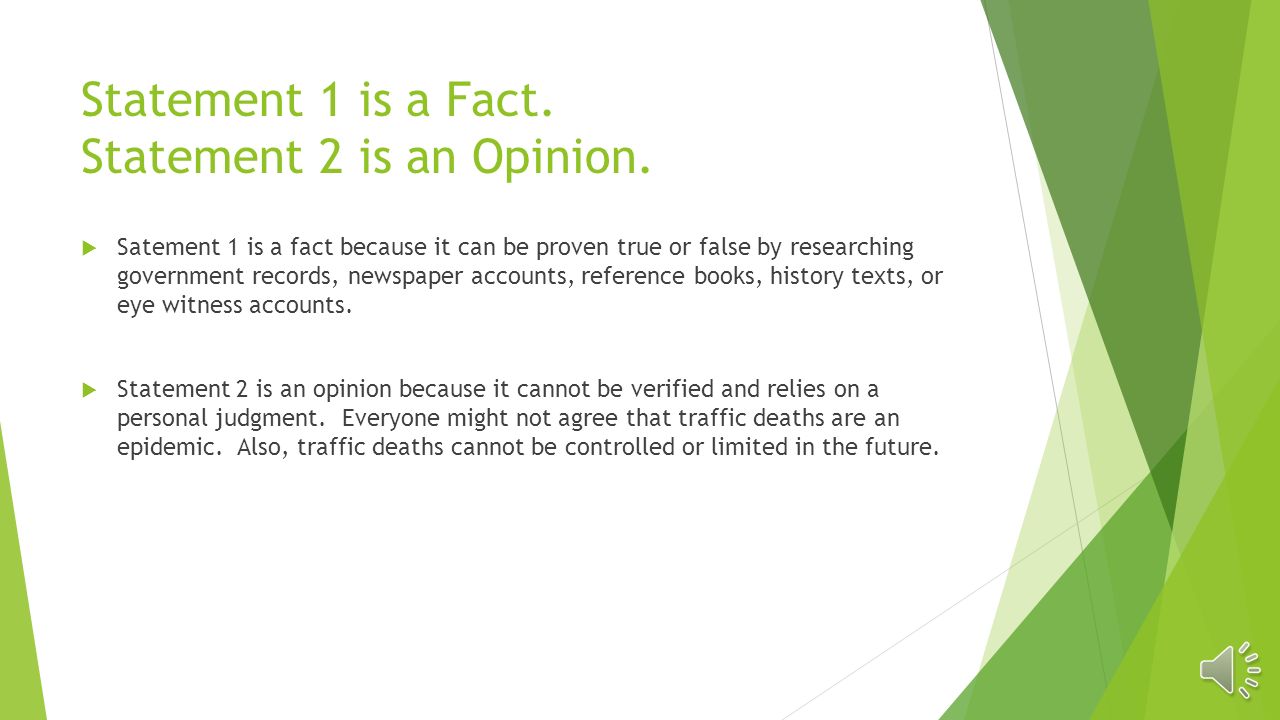 Statement 1 is a Fact.
Statement 2 is an Opinion.

Satement 1 is a fact because it can be proven true or false by researching government records, newspaper accounts, reference books, history texts, or eye witness accounts.

Statement 2 is an opinion because it cannot be verified and relies on a personal judgment. Everyone might not agree that traffic deaths are an epidemic. Also, traffic deaths cannot be controlled or limited in the future.